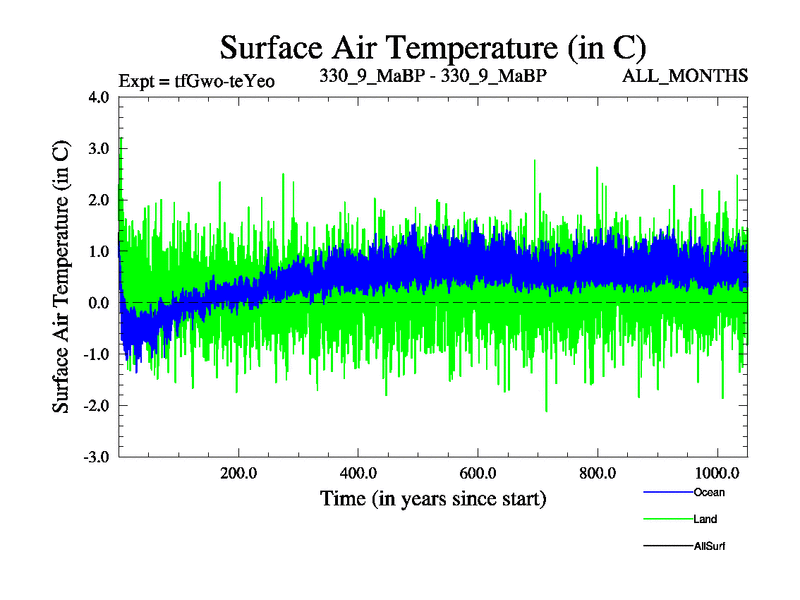 Surface Air Temperature (in C)

Expt = tfGwo-teYeo

330_9_MaBP - 330_9_MaBP

ALL_MONTHS

Surface Air Temperature (in C)

4.0
3.0
2.0
1.0
0.0
-1.0
-2.0
-3.0

200.0
400.0
600.0
800.0
1000.0

Time (in years since start)

Ocean
Land
AllSurf